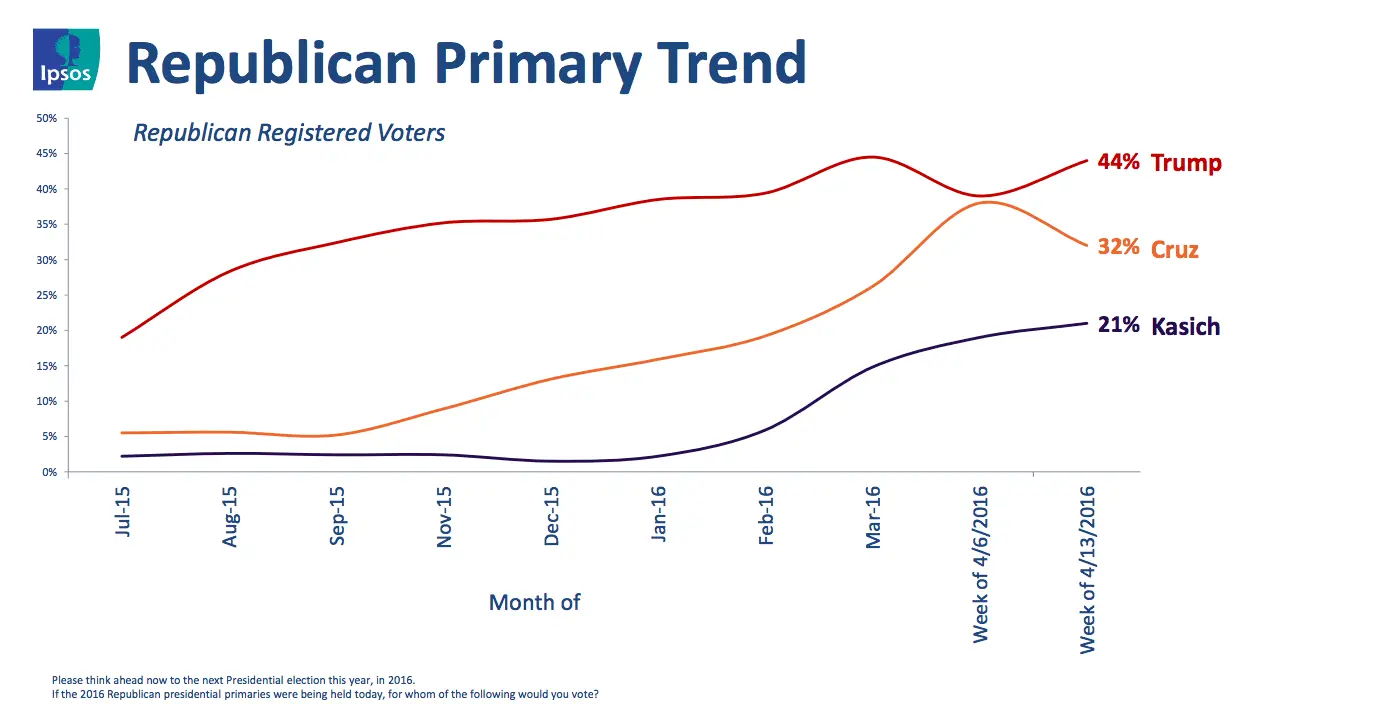 Ipsos

Republican Primary Trend

Republican Registered Voters

50%
45%
40%
35%
30%
25%
20%
15%
10%
5%
0%

44% Trump
32% Cruz
21% Kasich

Jul-15
Aug-15
Sep-15
Nov-15
Dec-15
Jan-16
Feb-16
Mar-16
Week of 4/6/2016
Week of 4/13/2016

Month of

Please think ahead now to the next Presidential election this year, in 2016.
If the 2016 Republican presidential primaries were being held today, for whom of the following would you vote?